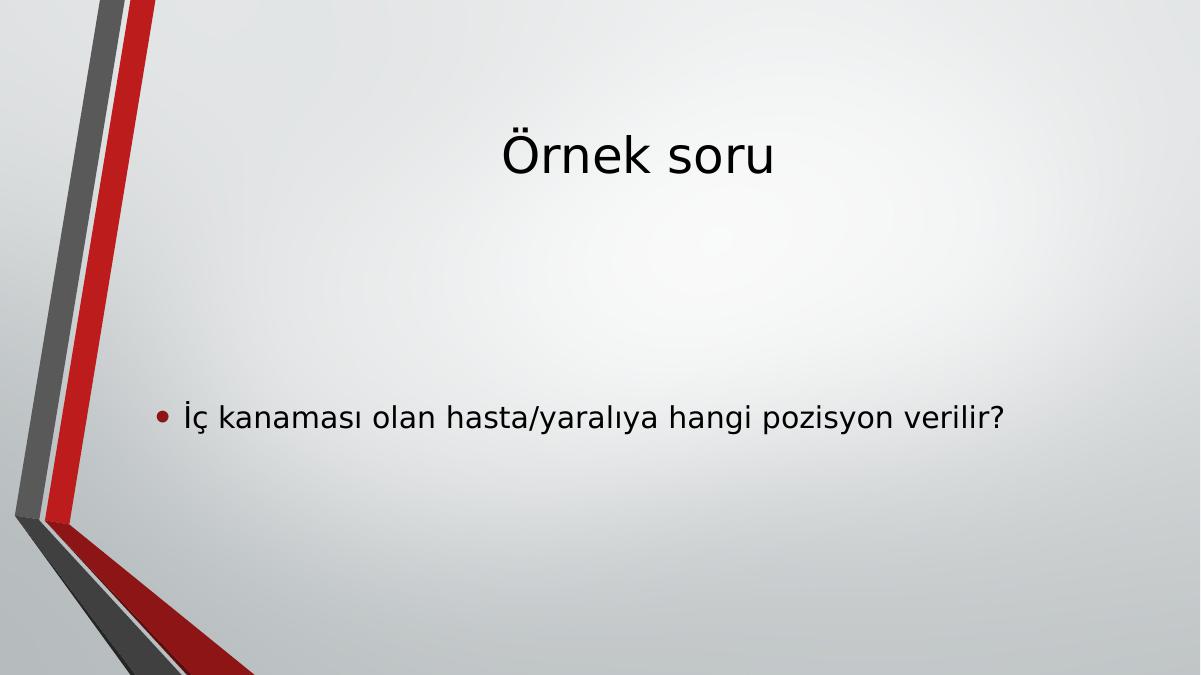 Örnek soru

• İç kanaması olan hasta/yaralıya hangi pozisyon verilir?